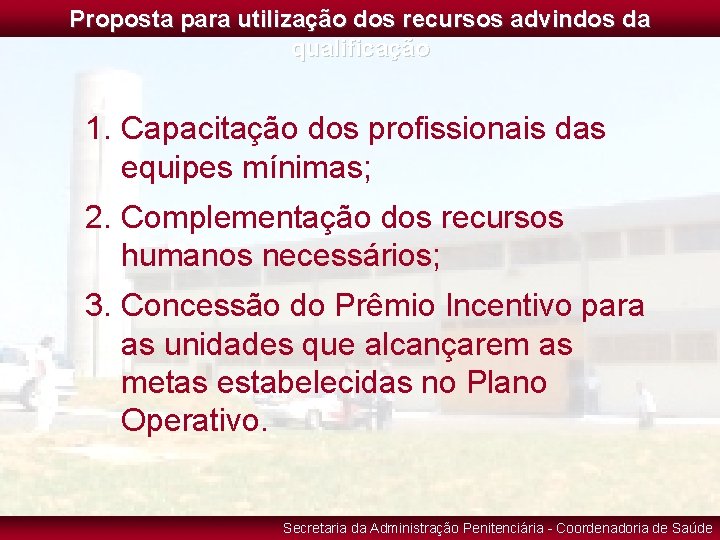 Proposta para utilização dos recursos advindos da qualificação

1. Capacitação dos profissionais das equipes mínimas;

2. Complementação dos recursos humanos necessários;

3. Concessão do Prêmio Incentivo para as unidades que alcançarem as metas estabelecidas no Plano Operativo.

Secretaria da Administração Penitenciária - Coordenadoria de Saúde